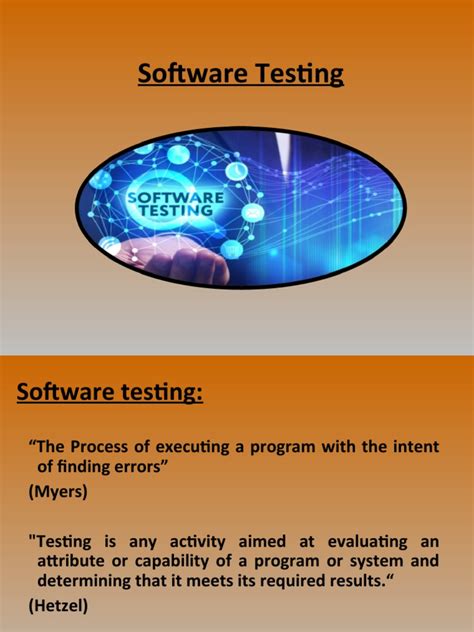 Software Testing

SOFTWARE TESTING

Software testing:

“The Process of executing a program with the intent of finding errors”

(Myers)

"Testing is any activity aimed at evaluating an attribute or capability of a program or system and determining that it meets its required results.“

(Hetzel)